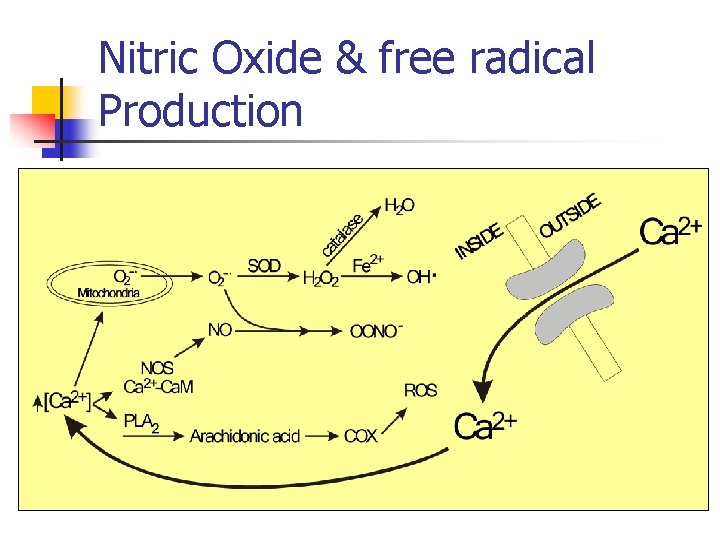 Nitric Oxide & free radical Production

$O_2^{\cdot-}$
Mitochondria

$O_2^{\cdot-}$

SOD

$H_2O_2$

catalase

$H_2O$

$Fe^{2+}$

$OH^{\cdot}$

NO

$OONO^-$

NOS
$Ca^{2+}$-CaM

$\uparrow[Ca^{2+}]$

$PLA_2$

Arachidonic acid

COX

ROS

INSIDE

OUTSIDE

$Ca^{2+}$

$Ca^{2+}$